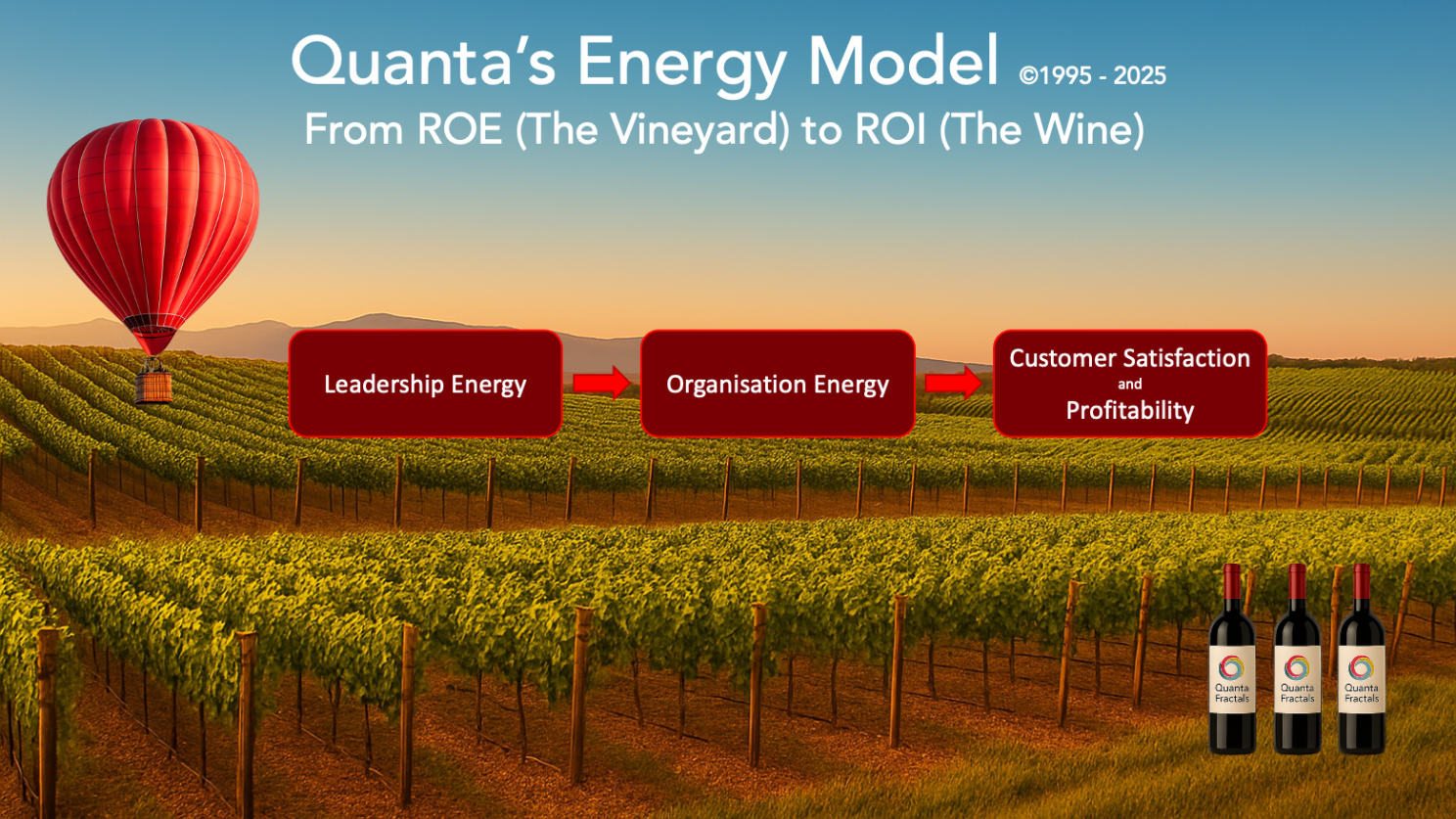 Quanta's Energy Model ©1995 - 2025
From ROE (The Vineyard) to ROI (The Wine)

Leadership Energy

Organisation Energy

Customer Satisfaction
and
Profitability

Quanta Fractals

Quanta Fractals

Quanta Fractals